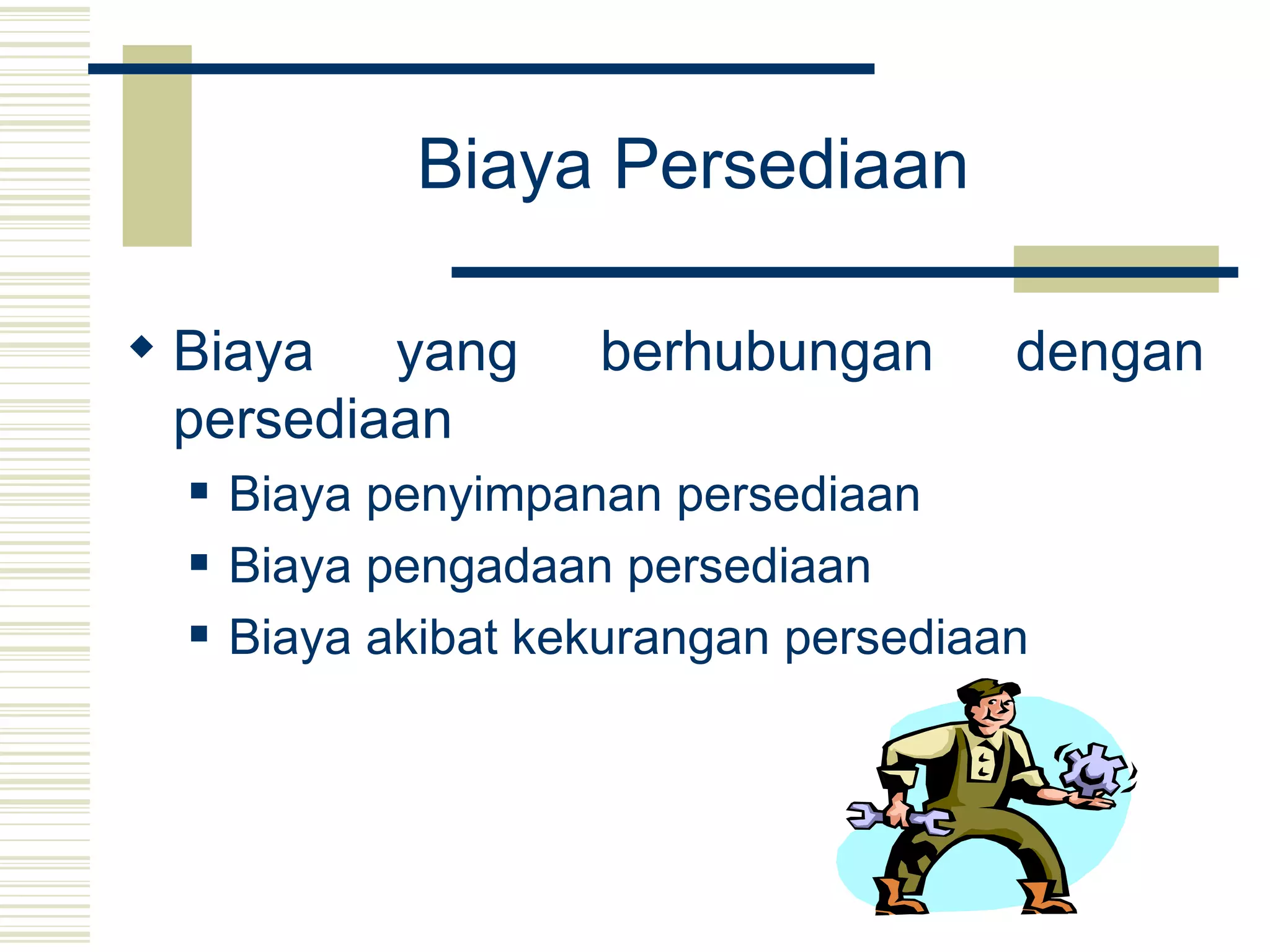 Biaya Persediaan

◆ Biaya yang berhubungan dengan persediaan

▪ Biaya penyimpanan persediaan
▪ Biaya pengadaan persediaan
▪ Biaya akibat kekurangan persediaan